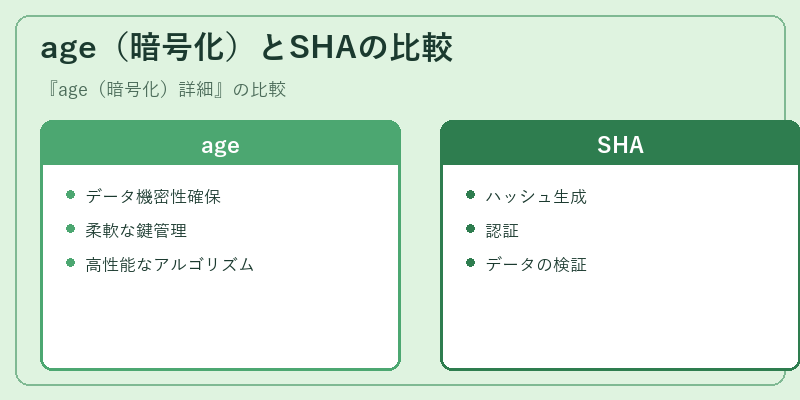 age（暗号化）とSHAの比較

『age（暗号化）詳細』の比較

age

- データ機密性確保
- 柔軟な鍵管理
- 高性能なアルゴリズム

SHA

- ハッシュ生成
- 認証
- データの検証